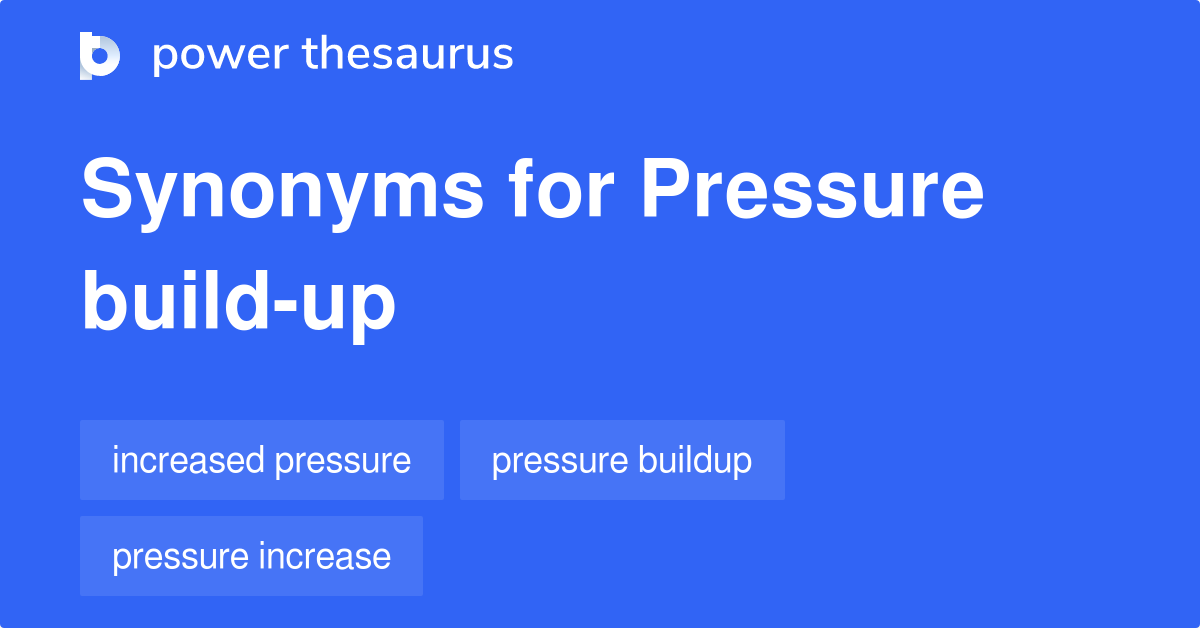 power thesaurus

Synonyms for Pressure build-up

increased pressure

pressure buildup

pressure increase